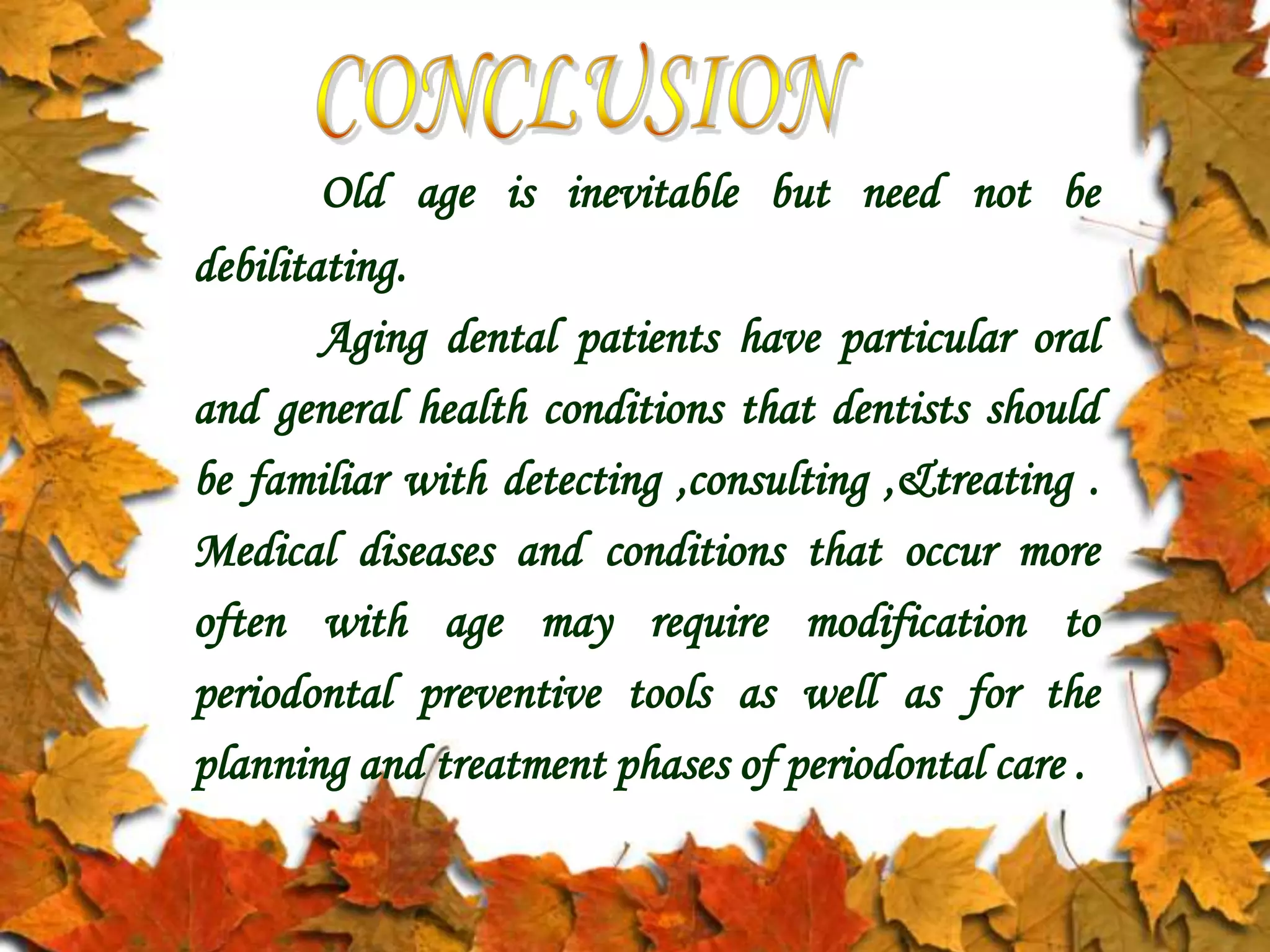 CONCLUSION

Old age is inevitable but need not be debilitating.

Aging dental patients have particular oral and general health conditions that dentists should be familiar with detecting ,consulting ,&treating . Medical diseases and conditions that occur more often with age may require modification to periodontal preventive tools as well as for the planning and treatment phases of periodontal care .